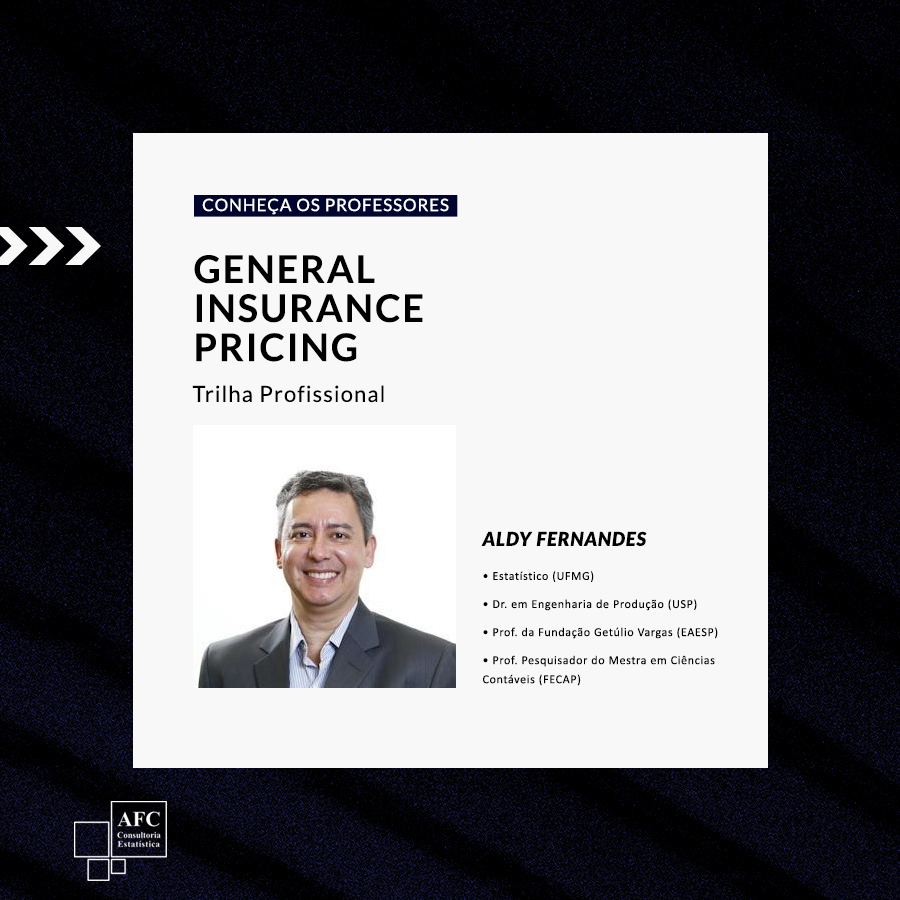 CONHEÇA OS PROFESSORES

GENERAL INSURANCE PRICING

Trilha Profissional

ALDY FERNANDES

• Estatístico (UFMG)

• Dr. em Engenharia de Produção (USP)

• Prof. da Fundação Getúlio Vargas (EAESP)

• Prof. Pesquisador do Mestra em Ciências Contáveis (FECAP)

AFC Consultoria Estatística